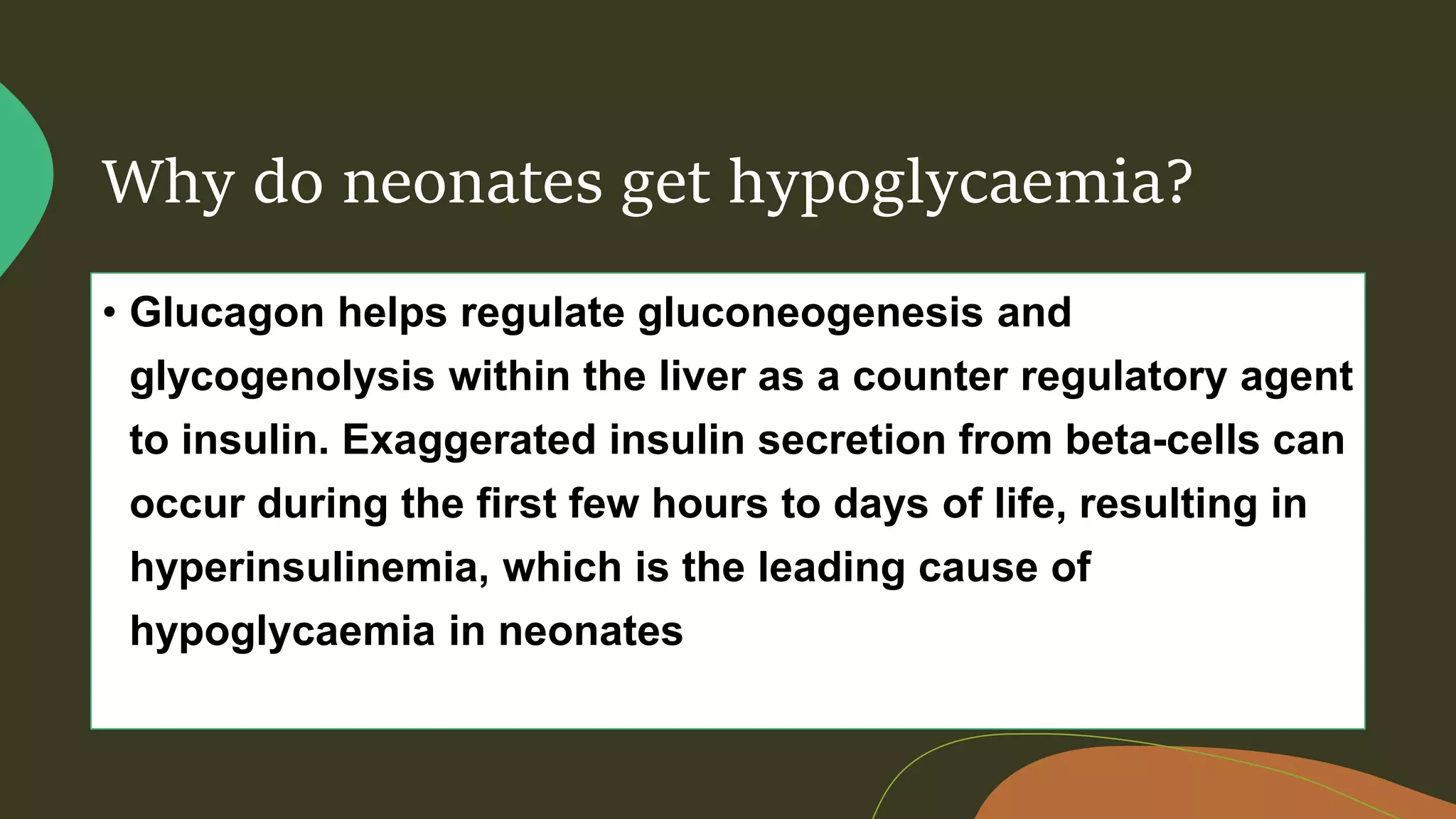 Why do neonates get hypoglycaemia?

• Glucagon helps regulate gluconeogenesis and glycogenolysis within the liver as a counter regulatory agent to insulin. Exaggerated insulin secretion from beta-cells can occur during the first few hours to days of life, resulting in hyperinsulinemia, which is the leading cause of hypoglycaemia in neonates